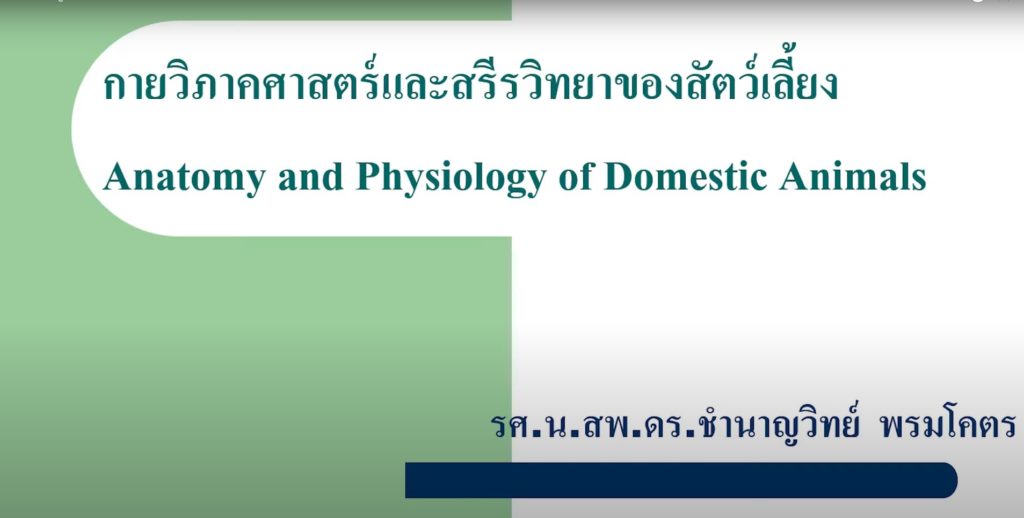 กายวิภาคศาสตร์และสรีรวิทยาของสัตว์เลี้ยง

Anatomy and Physiology of Domestic Animals

รศ.น.สพ.ดร.ชำนาญวิทย์ พรมโคตร